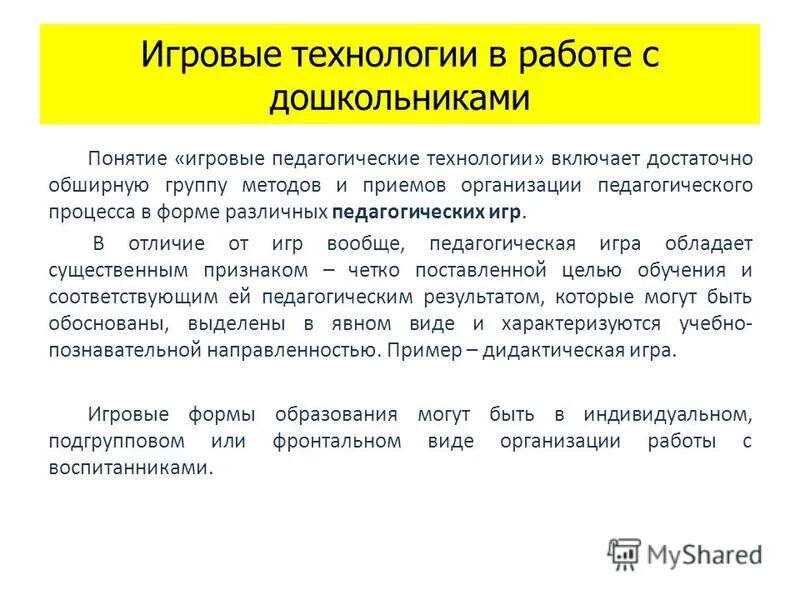 Игровые технологии в работе с дошкольниками

Понятие «игровые педагогические технологии» включает достаточно обширную группу методов и приемов организации педагогического процесса в форме различных педагогических игр.

В отличие от игр вообще, педагогическая игра обладает существенным признаком – четко поставленной целью обучения и соответствующим ей педагогическим результатом, которые могут быть обоснованы, выделены в явном виде и характеризуются учебно-познавательной направленностью. Пример – дидактическая игра.

Игровые формы образования могут быть в индивидуальном, подгрупповом или фронтальном виде организации работы с воспитанниками.

MyShared